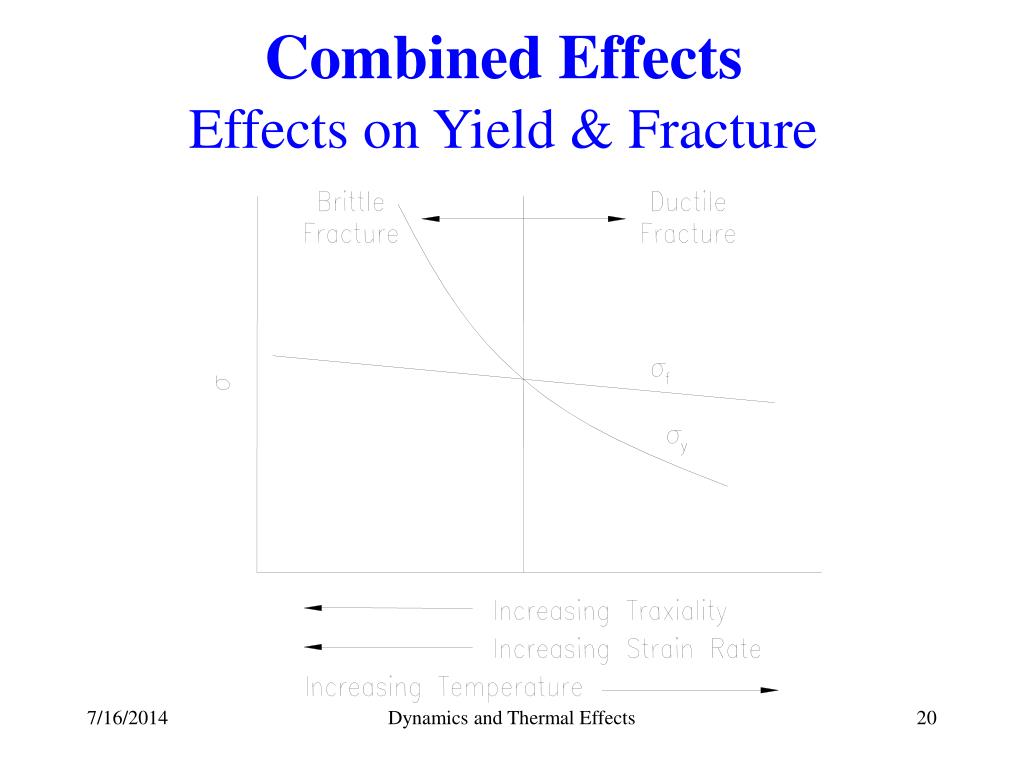 Combined Effects
Effects on Yield & Fracture

Brittle Fracture

Ductile Fracture

$\sigma$

$\sigma_f$

$\sigma_y$

Increasing Traxiality

Increasing Strain Rate

Increasing Temperature

7/16/2014

Dynamics and Thermal Effects

20